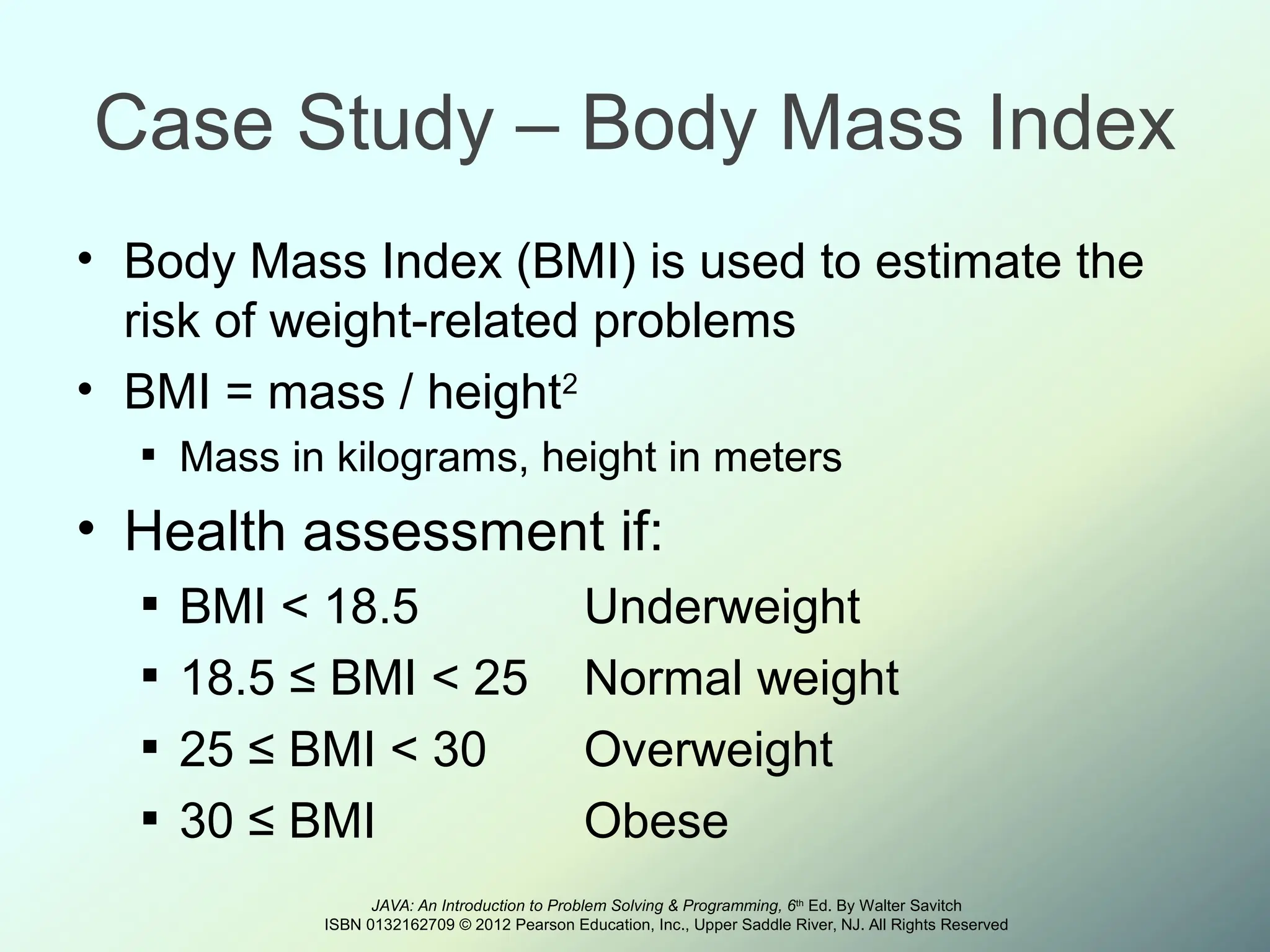 Case Study – Body Mass Index

• Body Mass Index (BMI) is used to estimate the risk of weight-related problems
• BMI = mass / height$^2$
  ▪ Mass in kilograms, height in meters
• Health assessment if:
  ▪ BMI < 18.5 Underweight
  ▪ 18.5 ≤ BMI < 25 Normal weight
  ▪ 25 ≤ BMI < 30 Overweight
  ▪ 30 ≤ BMI Obese

JAVA: An Introduction to Problem Solving & Programming, 6$^{th}$ Ed. By Walter Savitch
ISBN 0132162709 © 2012 Pearson Education, Inc., Upper Saddle River, NJ. All Rights Reserved